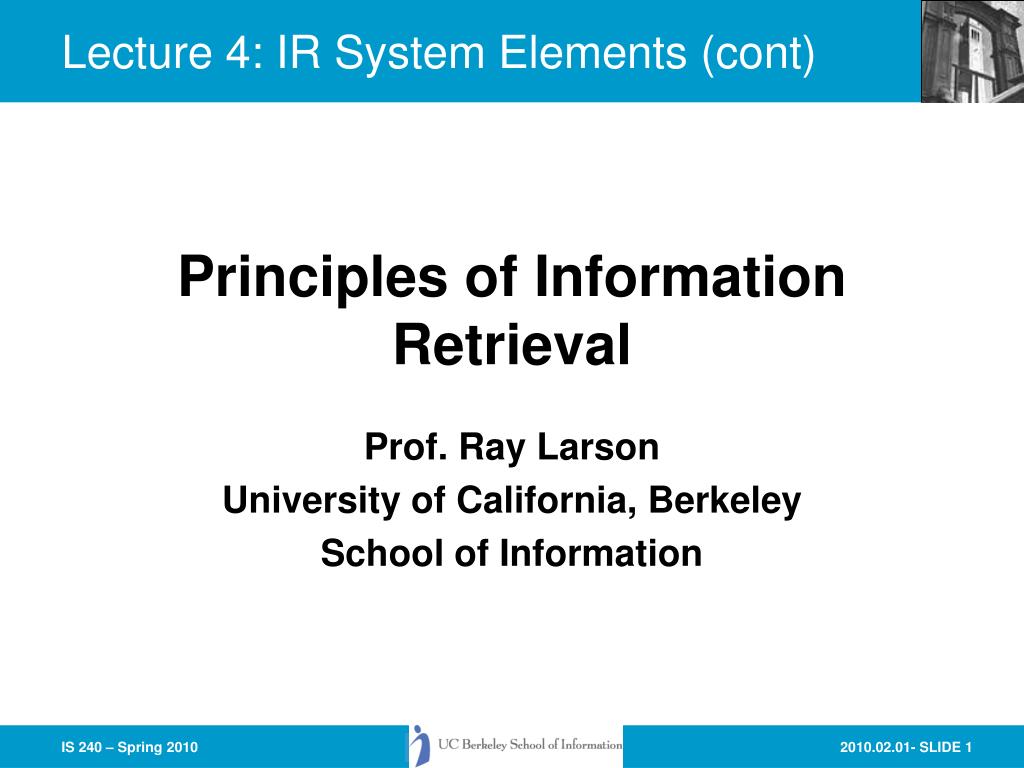 Lecture 4: IR System Elements (cont)

Principles of Information Retrieval

Prof. Ray Larson
University of California, Berkeley
School of Information

IS 240 – Spring 2010

UC Berkeley School of Information

2010.02.01- SLIDE 1